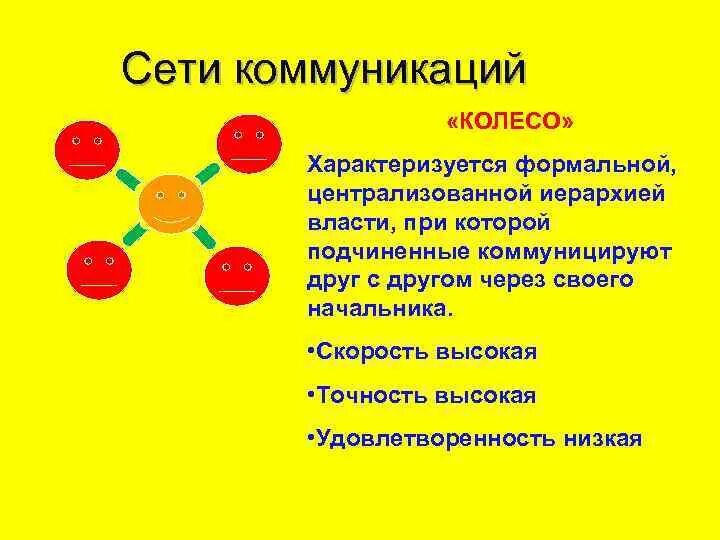 Сети коммуникаций

«КОЛЕСО»

Характеризуется формальной, централизованной иерархией власти, при которой подчиненные коммуницируют друг с другом через своего начальника.

•Скорость высокая

•Точность высокая

•Удовлетворенность низкая